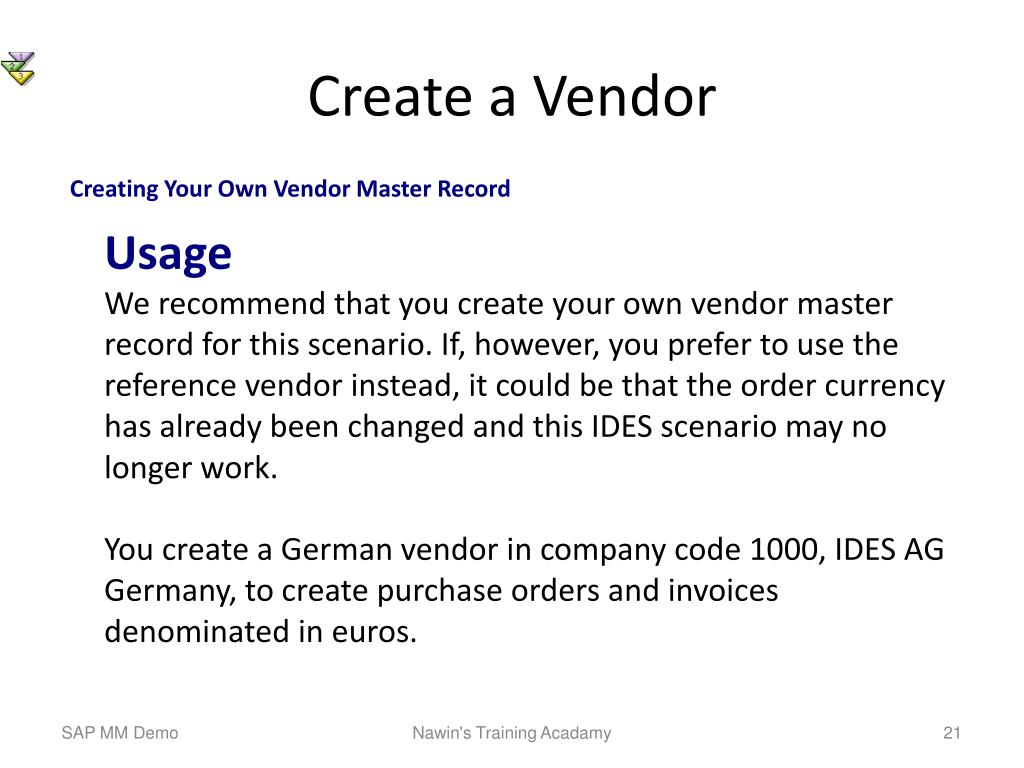 Create a Vendor

Creating Your Own Vendor Master Record

Usage
We recommend that you create your own vendor master record for this scenario. If, however, you prefer to use the reference vendor instead, it could be that the order currency has already been changed and this IDES scenario may no longer work.

You create a German vendor in company code 1000, IDES AG Germany, to create purchase orders and invoices denominated in euros.

SAP MM Demo
Nawin's Training Acadamy
21